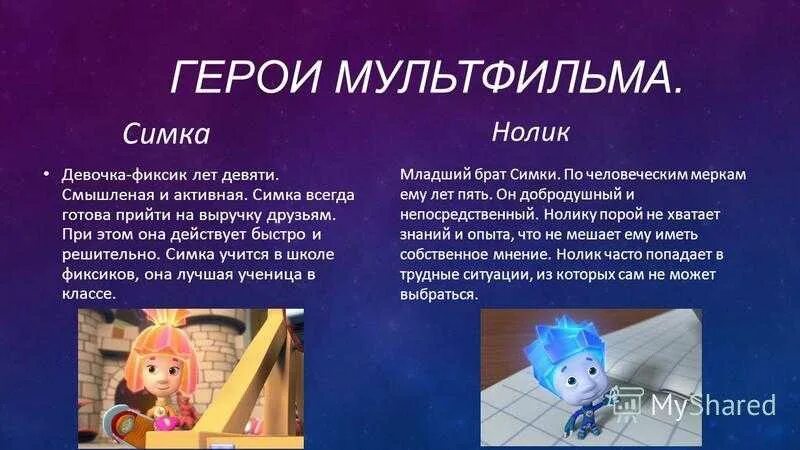 ГЕРОИ МУЛЬТФИЛЬМА.

Симка

• Девочка-фиксик лет девяти. Смышленая и активная. Симка всегда готова прийти на выручку друзьям. При этом она действует быстро и решительно. Симка учится в школе фиксиков, она лучшая ученица в классе.

Нолик

Младший брат Симки. По человеческим меркам ему лет пять. Он добродушный и непосредственный. Нолику порой не хватает знаний и опыта, что не мешает ему иметь собственное мнение. Нолик часто попадает в трудные ситуации, из которых сам не может выбраться.

MyShared